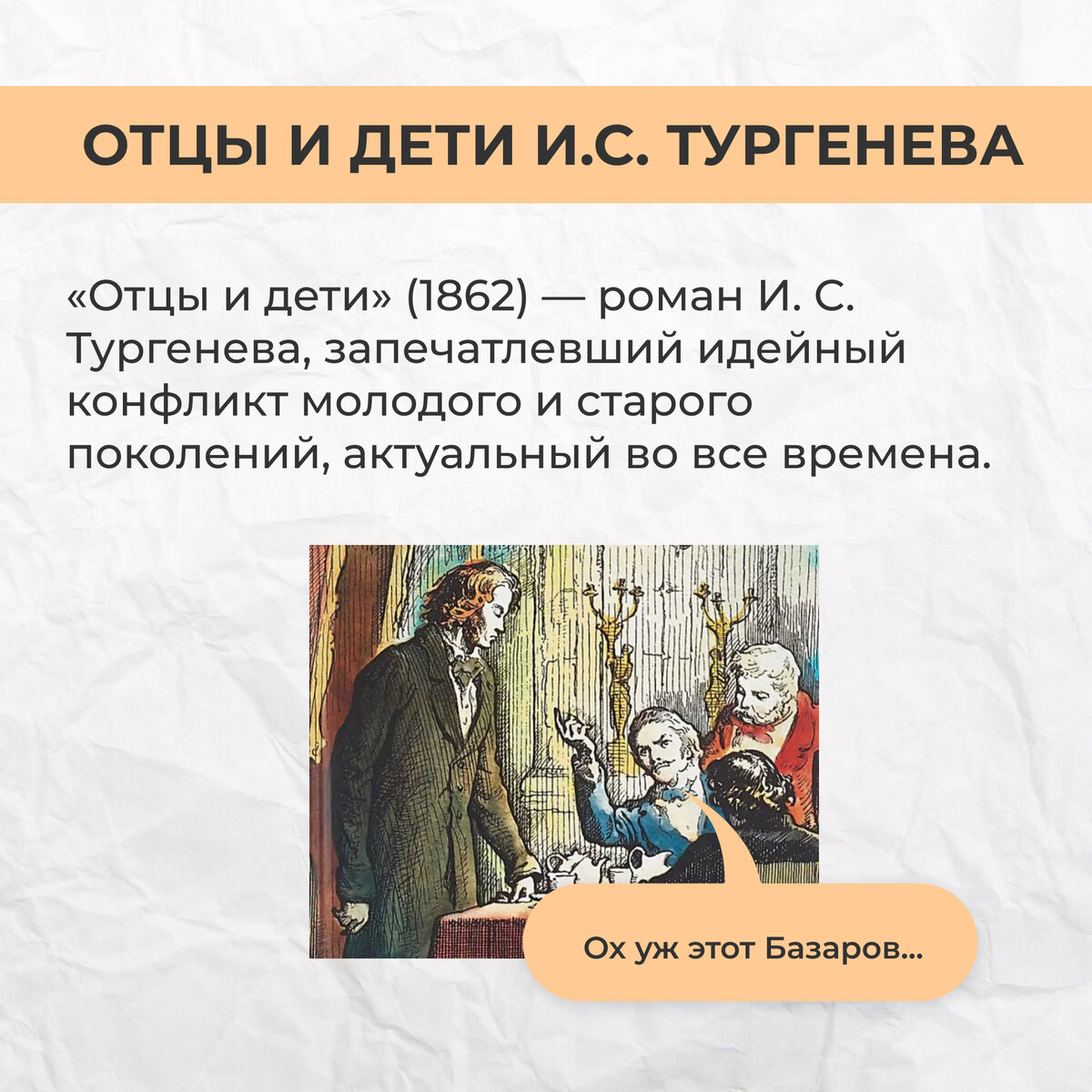 ОТЦЫ И ДЕТИ И.С. ТУРГЕНЕВА

«Отцы и дети» (1862) — роман И. С. Тургенева, запечатлевший идейный конфликт молодого и старого поколений, актуальный во все времена.

Ох уж этот Базаров...